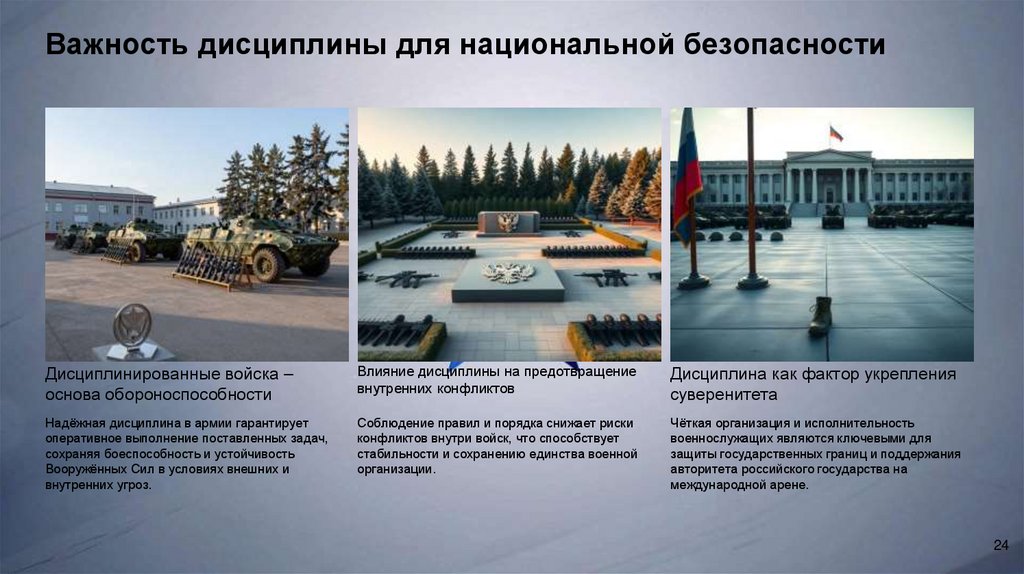 Важность дисциплины для национальной безопасности

Дисциплинированные войска – основа обороноспособности

Надёжная дисциплина в армии гарантирует оперативное выполнение поставленных задач, сохраняя боеспособность и устойчивость Вооружённых Сил в условиях внешних и внутренних угроз.

Влияние дисциплины на предотвращение внутренних конфликтов

Соблюдение правил и порядка снижает риски конфликтов внутри войск, что способствует стабильности и сохранению единства военной организации.

Дисциплина как фактор укрепления суверенитета

Чёткая организация и исполнительность военнослужащих являются ключевыми для защиты государственных границ и поддержания авторитета российского государства на международной арене.

24